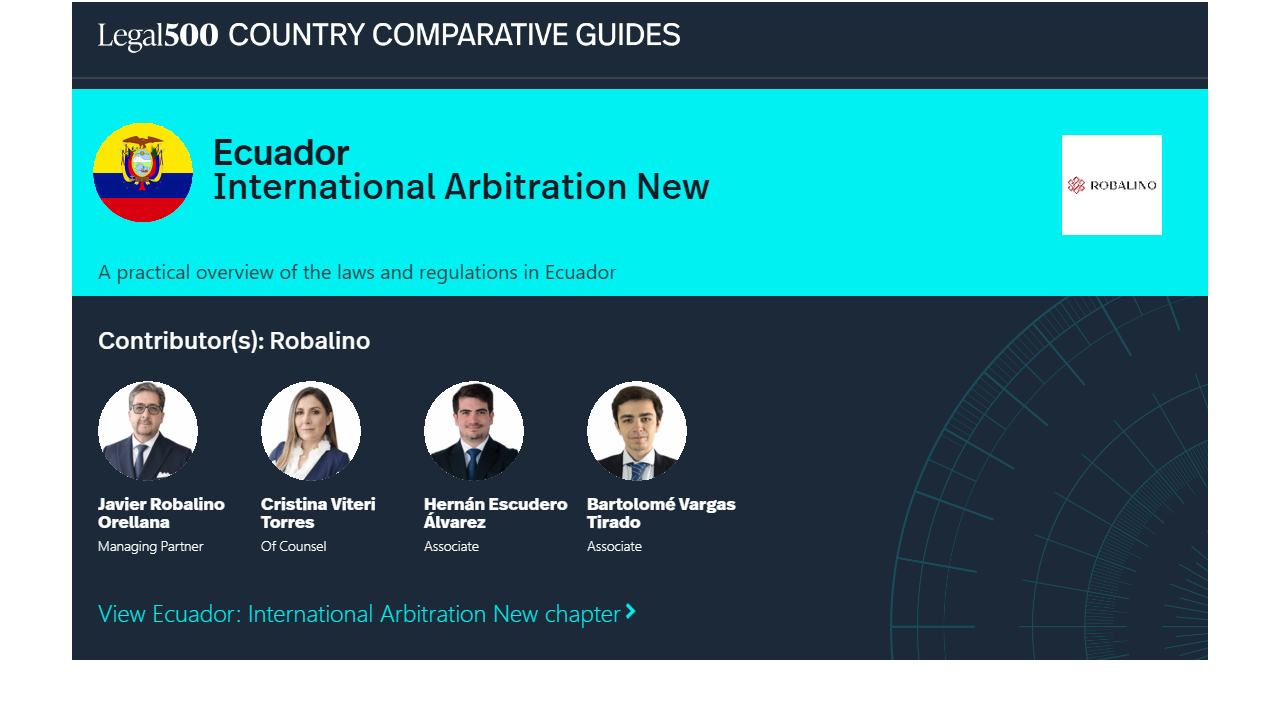 Legal500 COUNTRY COMPARATIVE GUIDES

Ecuador
International Arbitration New

ROBALINO

A practical overview of the laws and regulations in Ecuador

Contributor(s): Robalino

Javier Robalino Orellana
Managing Partner

Cristina Viteri Torres
Of Counsel

Hernán Escudero Álvarez
Associate

Bartolomé Vargas Tirado
Associate

View Ecuador: International Arbitration New chapter